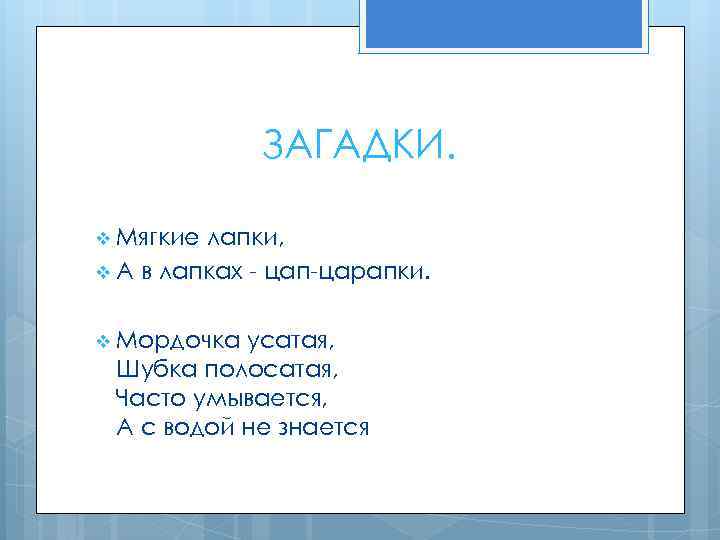 ЗАГАДКИ.

❖ Мягкие лапки,
❖ А в лапках - цап-царапки.

❖ Мордочка усатая,
Шубка полосатая,
Часто умывается,
А с водой не знается